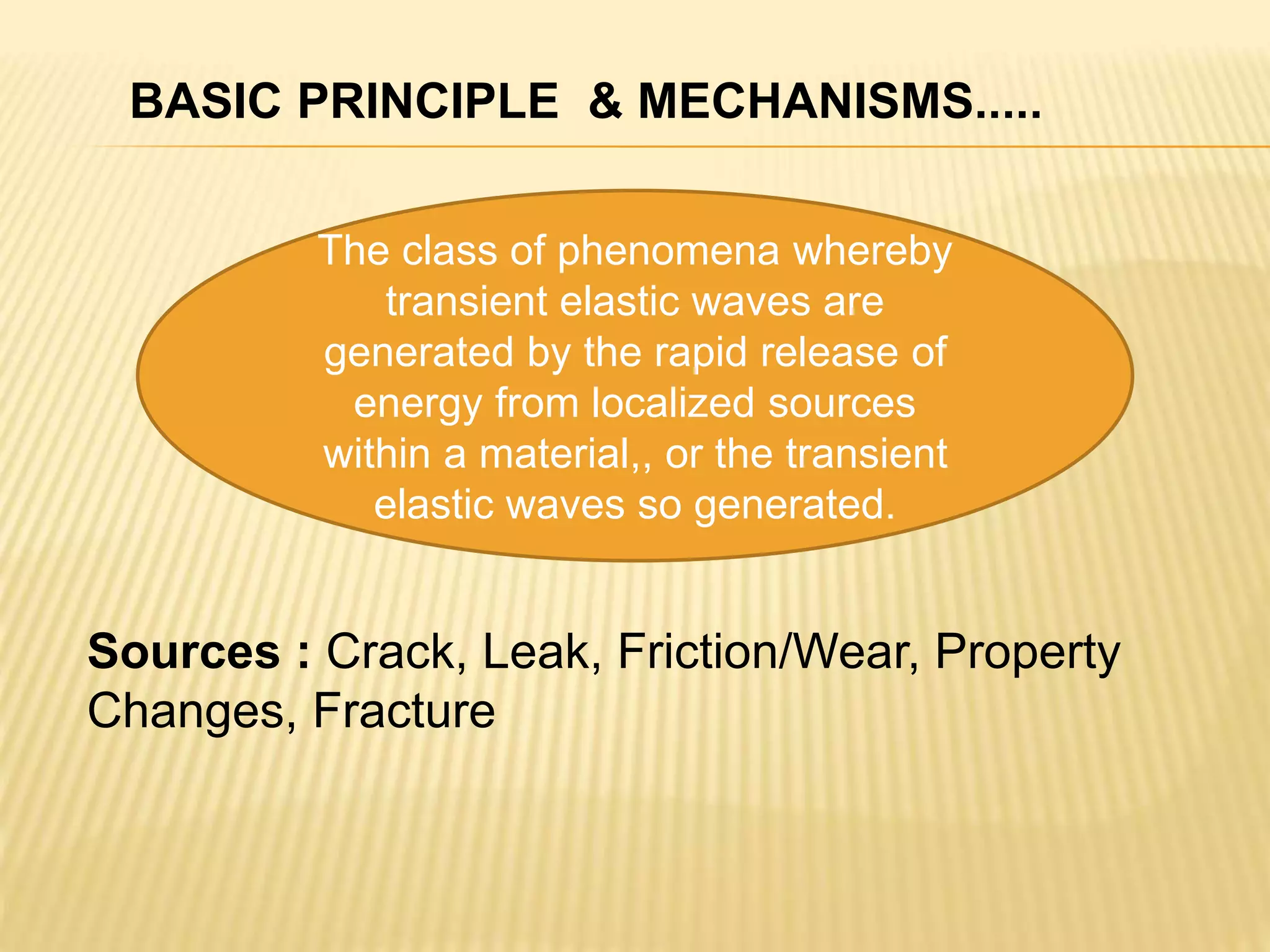 BASIC PRINCIPLE & MECHANISMS.....

The class of phenomena whereby transient elastic waves are generated by the rapid release of energy from localized sources within a material,, or the transient elastic waves so generated.

Sources : Crack, Leak, Friction/Wear, Property Changes, Fracture